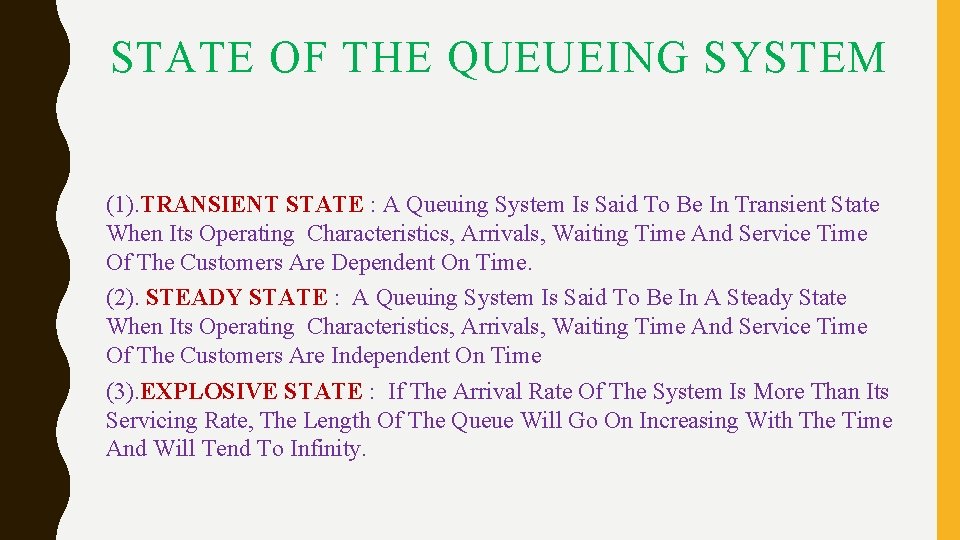 STATE OF THE QUEUEING SYSTEM

(1).TRANSIENT STATE : A Queuing System Is Said To Be In Transient State When Its Operating Characteristics, Arrivals, Waiting Time And Service Time Of The Customers Are Dependent On Time.

(2). STEADY STATE : A Queuing System Is Said To Be In A Steady State When Its Operating Characteristics, Arrivals, Waiting Time And Service Time Of The Customers Are Independent On Time

(3).EXPLOSIVE STATE : If The Arrival Rate Of The System Is More Than Its Servicing Rate, The Length Of The Queue Will Go On Increasing With The Time And Will Tend To Infinity.